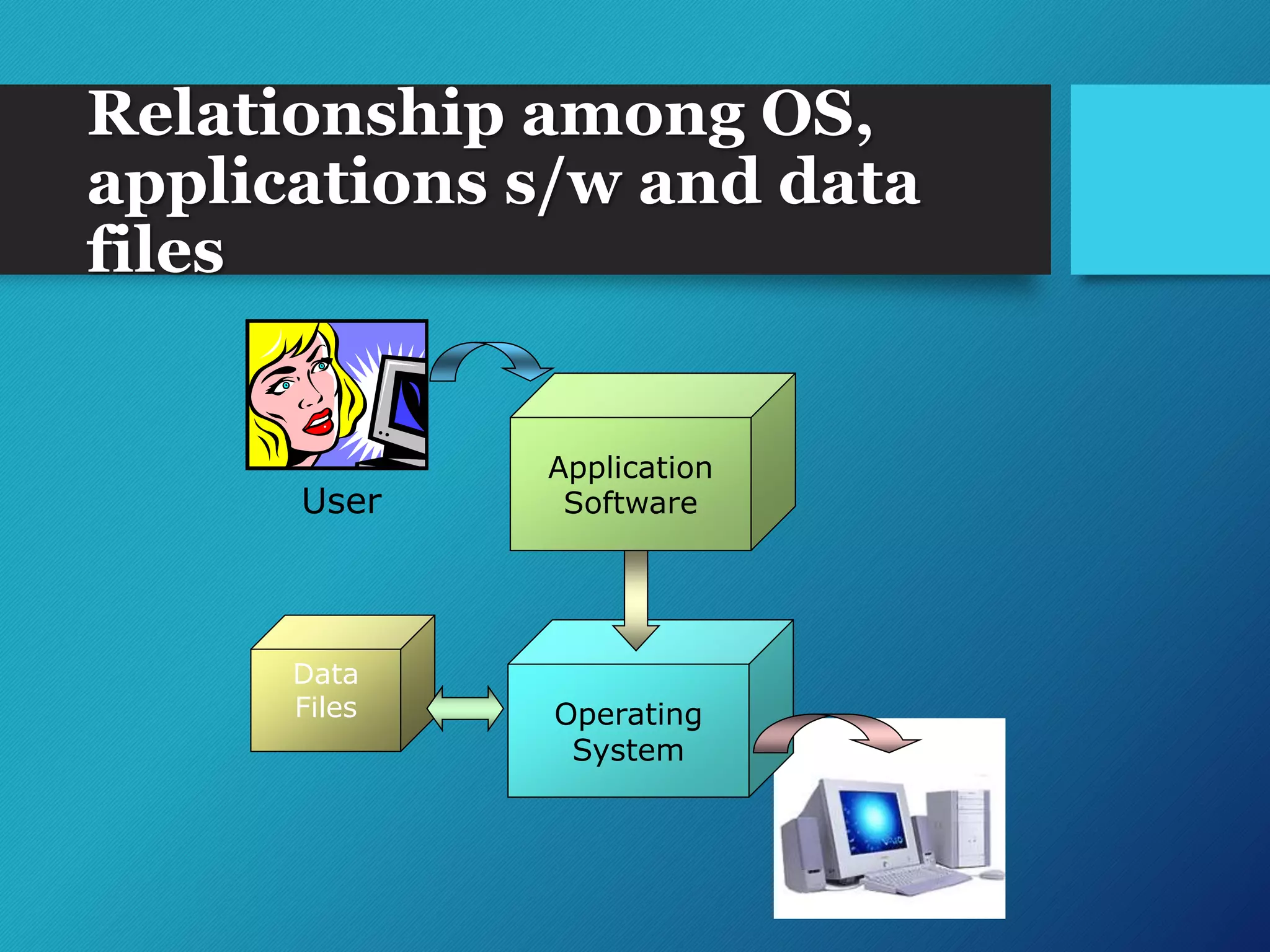 Relationship among OS, applications s/w and data files

User

Application Software

Data Files

Operating System